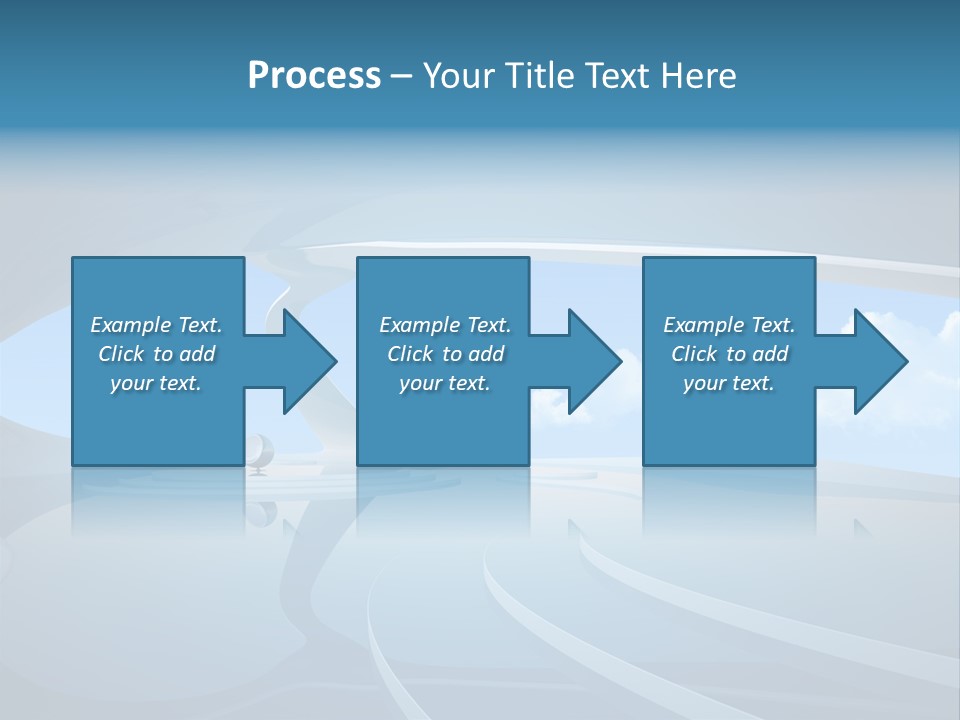 Process – Your Title Text Here

Example Text. Click to add your text.

Example Text. Click to add your text.

Example Text. Click to add your text.